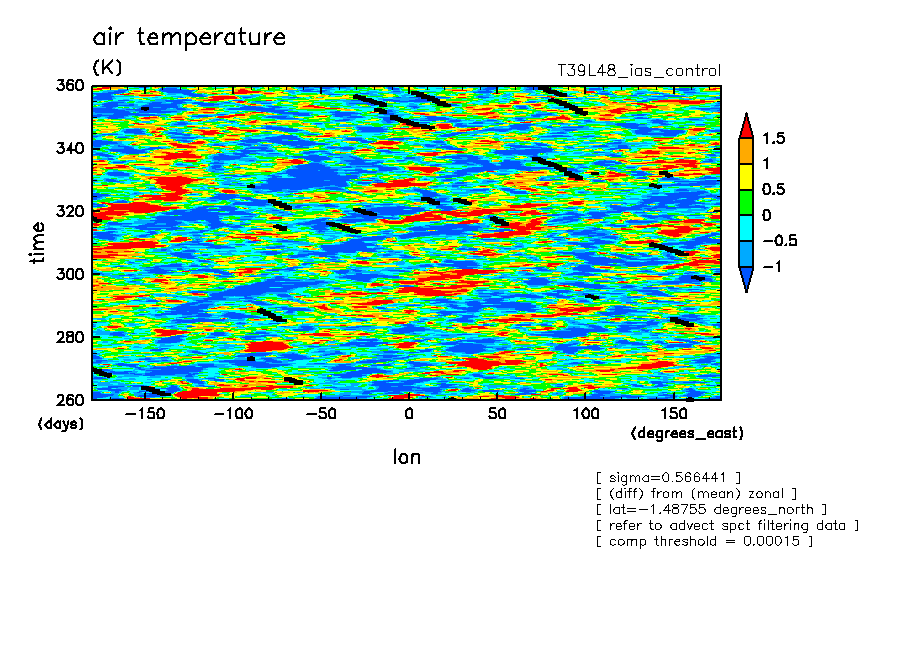 air temperature

(K)

T39L48_ias_control

360
340
320
300
280
260

time

(days)

−150 −100 −50 0 50 100 150

(degrees_east)

lon

1.5
1
0.5
0
−0.5
−1

[ sigma=0.566441 ]
[ (diff) from (mean) zonal ]
[ lat=−1.48755 degrees_north ]
[ refer to advect spct filtering data ]
[ comp threshold = 0.00015 ]